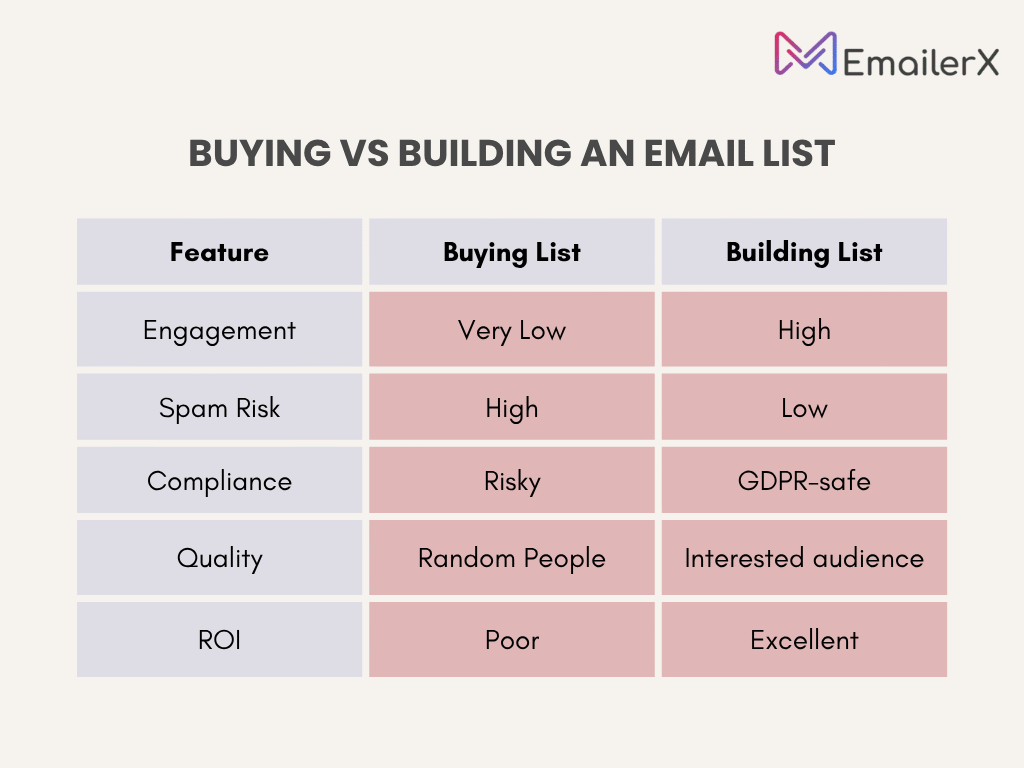 EmailerX

BUYING VS BUILDING AN EMAIL LIST

| Feature | Buying List | Building List |
|---|---|---|
| Engagement | Very Low | High |
| Spam Risk | High | Low |
| Compliance | Risky | GDPR-safe |
| Quality | Random People | Interested audience |
| ROI | Poor | Excellent |